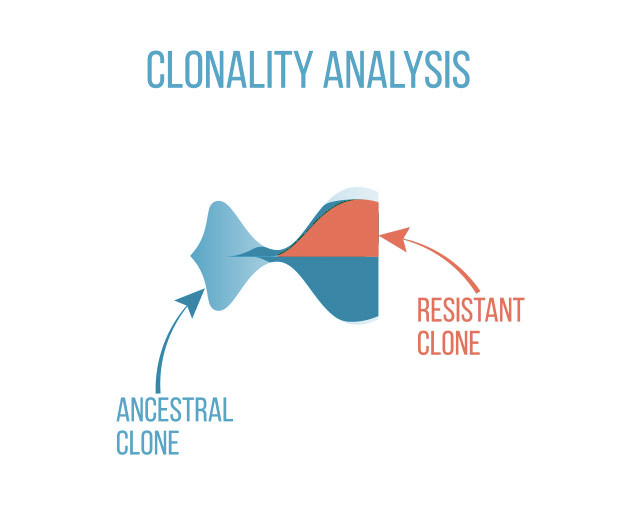 CLONALITY ANALYSIS

RESISTANT CLONE

ANCESTRAL CLONE